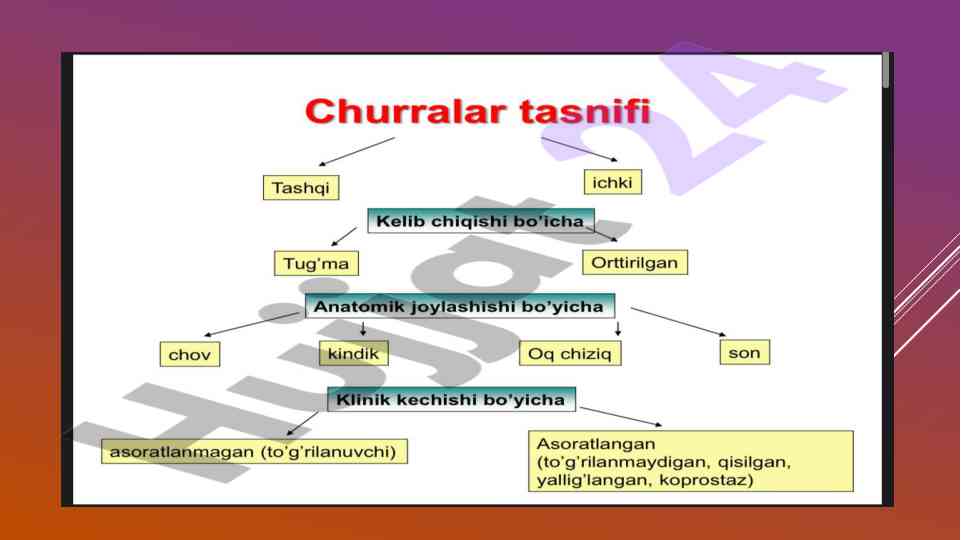 Churralar tasnifi

Tashqi

ichki

Kelib chiqishi bo'icha

Tug'ma

Orttirilgan

Anatomik joylashishi bo'yicha

chov

kindik

Oq chiziq

son

Klinik kechishi bo'yicha

asoratlanmagan (to'g'rilanuvchi)

Asoratlangan (to'g'rilanmaydigan, qisilgan, yallig'langan, koprostaz)

Hujjat24